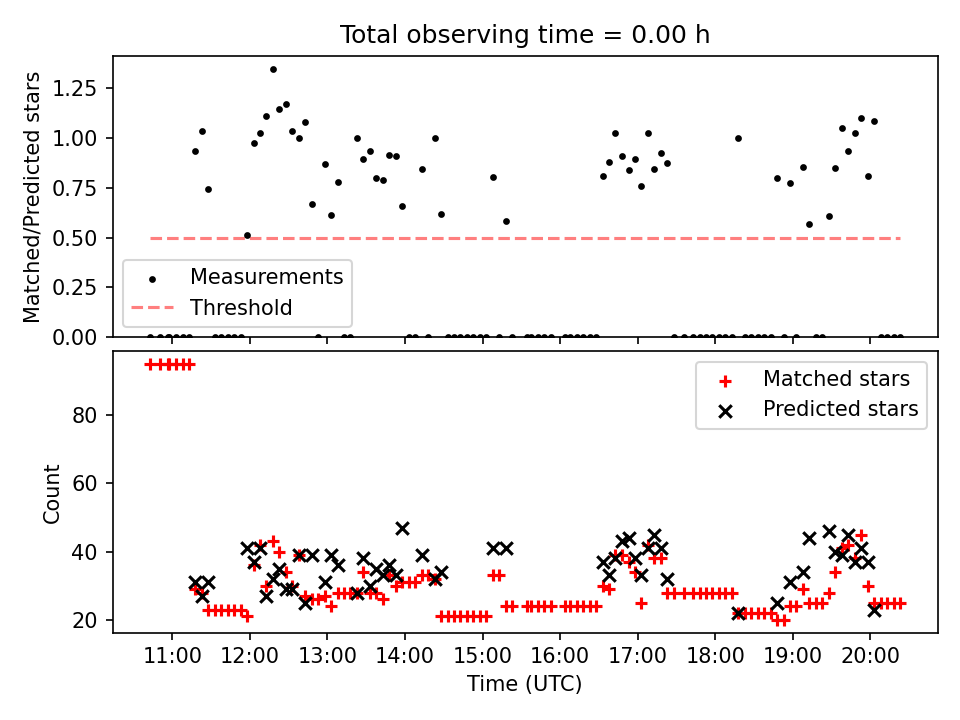 Total observing time = 0.00 h

Matched/Predicted stars

1.25
1.00
0.75
0.50
0.25
0.00

Measurements
Threshold

Count

80
60
40
20

Matched stars
Predicted stars

11:00
12:00
13:00
14:00
15:00
16:00
17:00
18:00
19:00
20:00

Time (UTC)